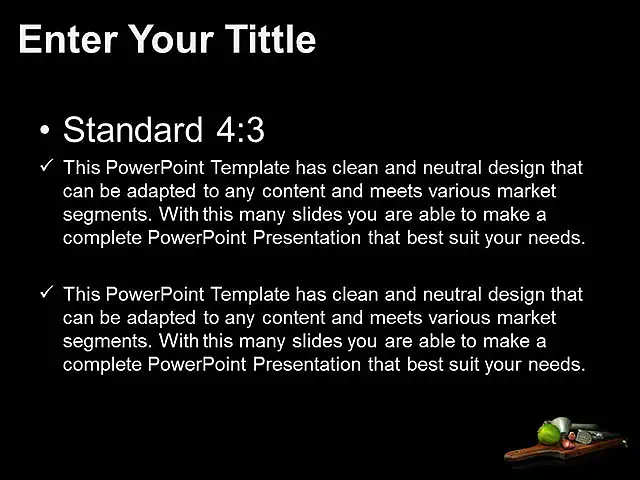 Enter Your Tittle

• Standard 4:3

✓ This PowerPoint Template has clean and neutral design that can be adapted to any content and meets various market segments. With this many slides you are able to make a complete PowerPoint Presentation that best suit your needs.

✓ This PowerPoint Template has clean and neutral design that can be adapted to any content and meets various market segments. With this many slides you are able to make a complete PowerPoint Presentation that best suit your needs.